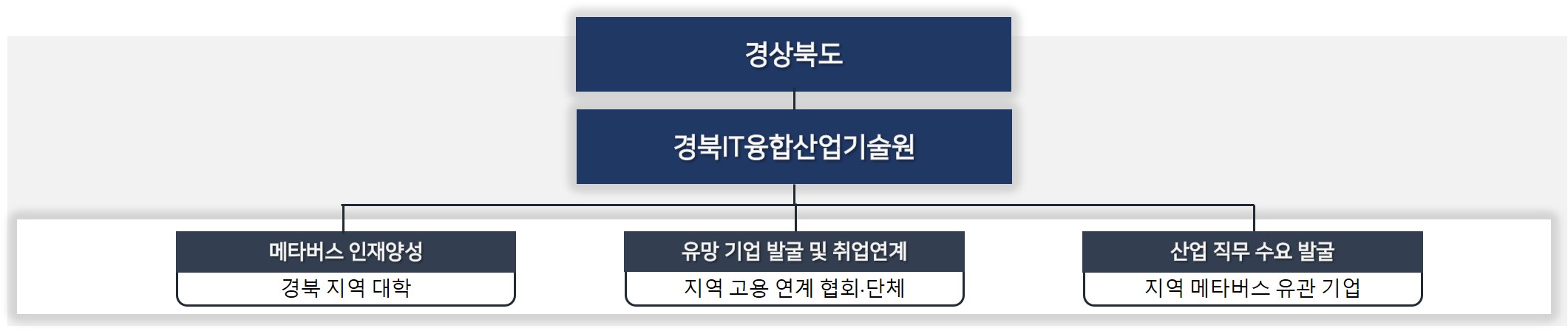 경상북도

경북IT융합산업기술원

메타버스 인재양성
경북 지역 대학

유망 기업 발굴 및 취업연계
지역 고용 연계 협회·단체

산업 직무 수요 발굴
지역 메타버스 유관 기업